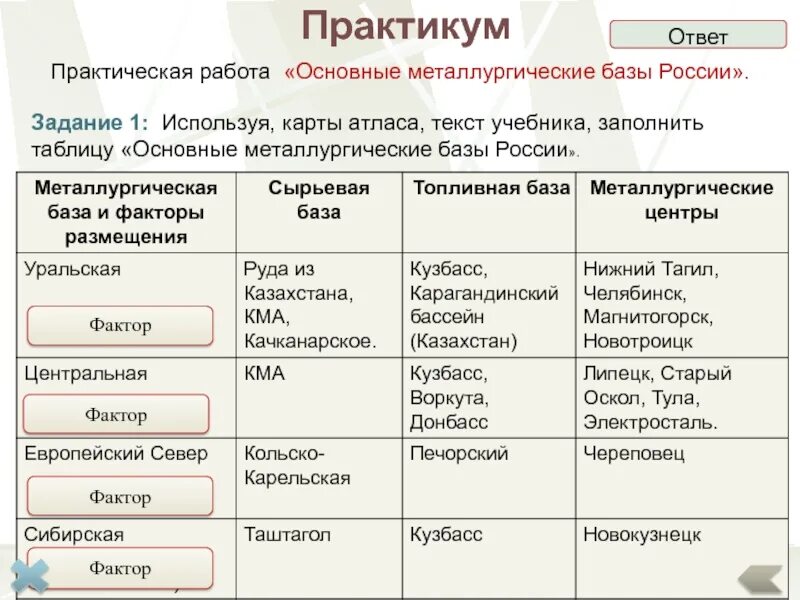 Практикум

Ответ

Практическая работа «Основные металлургические базы России».

Задание 1: Используя, карты атласа, текст учебника, заполнить таблицу «Основные металлургические базы России».

| Металлургическая база и факторы размещения | Сырьевая база | Топливная база | Металлургические центры |
|---|---|---|---|
| Уральская Фактор | Руда из Казахстана, КМА, Качканарское. | Кузбасс, Карагандинский бассейн (Казахстан) | Нижний Тагил, Челябинск, Магнитогорск, Новотроицк |
| Центральная Фактор | КМА | Кузбасс, Воркута, Донбасс | Липецк, Старый Оскол, Тула, Электросталь. |
| Европейский Север Фактор | Кольско-Карельская | Печорский | Череповец |
| Сибирская Фактор | Таштагол | Кузбасс | Новокузнецк |